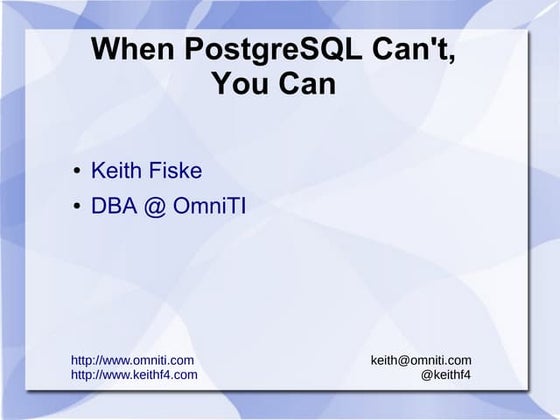 When PostgreSQL Can't, You Can

• Keith Fiske
• DBA @ OmniTI

http://www.omniti.com
http://www.keithf4.com

keith@omniti.com
@keithf4